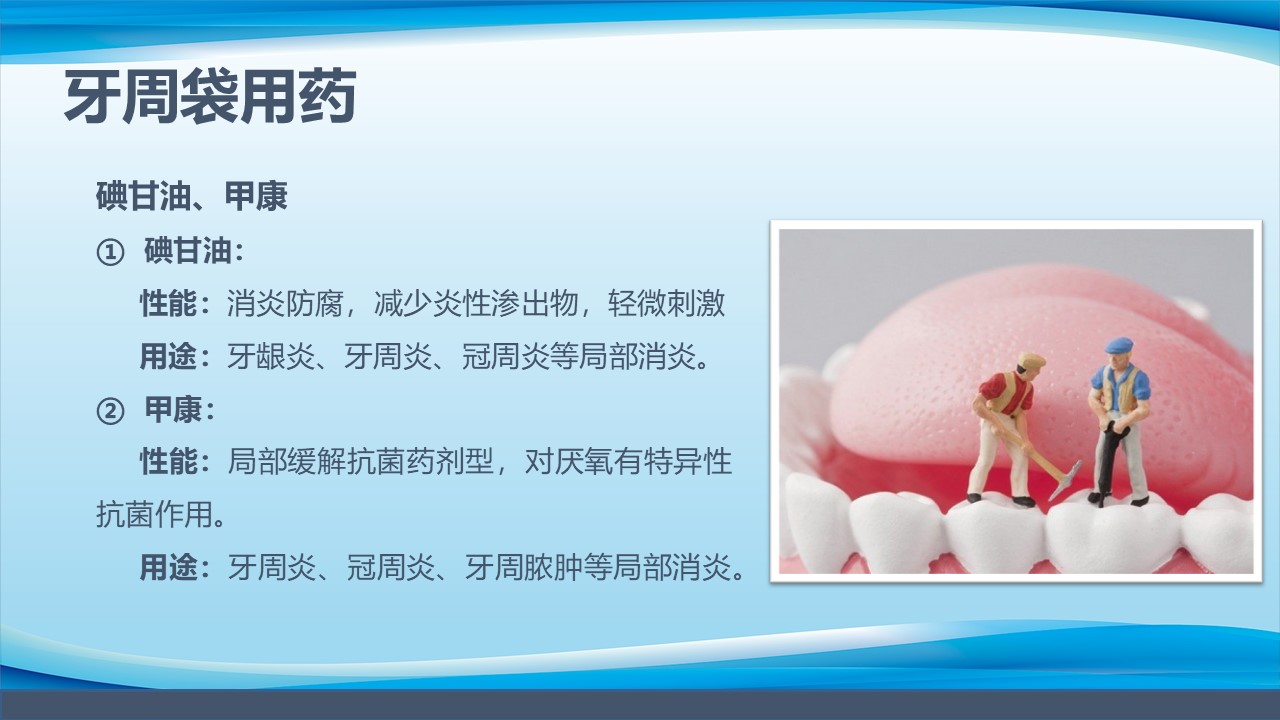 牙周袋用药

碘甘油、甲康

① 碘甘油：

性能：消炎防腐，减少炎性渗出物，轻微刺激

用途：牙龈炎、牙周炎、冠周炎等局部消炎。

② 甲康：

性能：局部缓解抗菌药剂型，对厌氧有特异性抗菌作用。

用途：牙周炎、冠周炎、牙周脓肿等局部消炎。